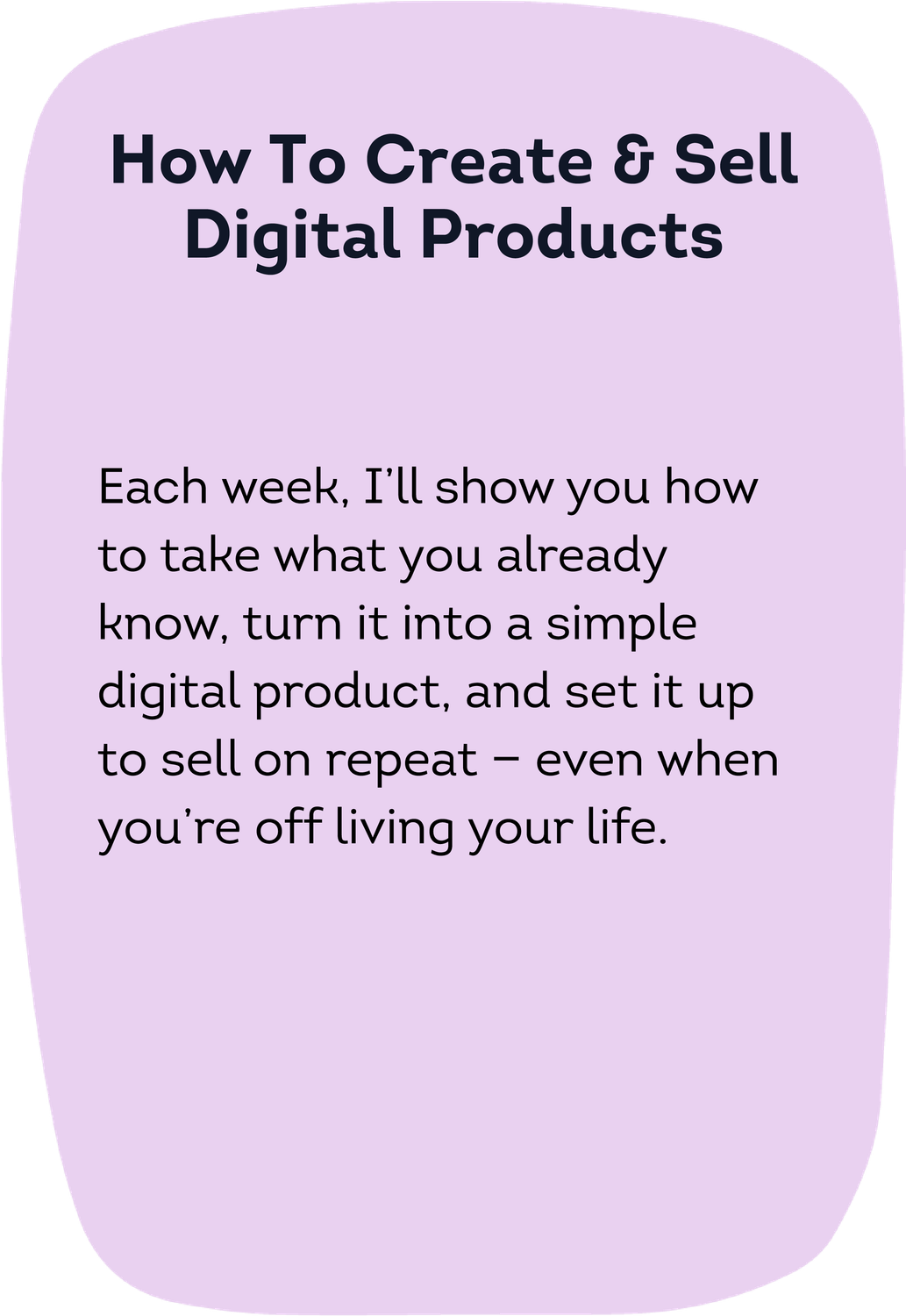 How To Create & Sell Digital Products

Each week, I'll show you how to take what you already know, turn it into a simple digital product, and set it up to sell on repeat – even when you're off living your life.